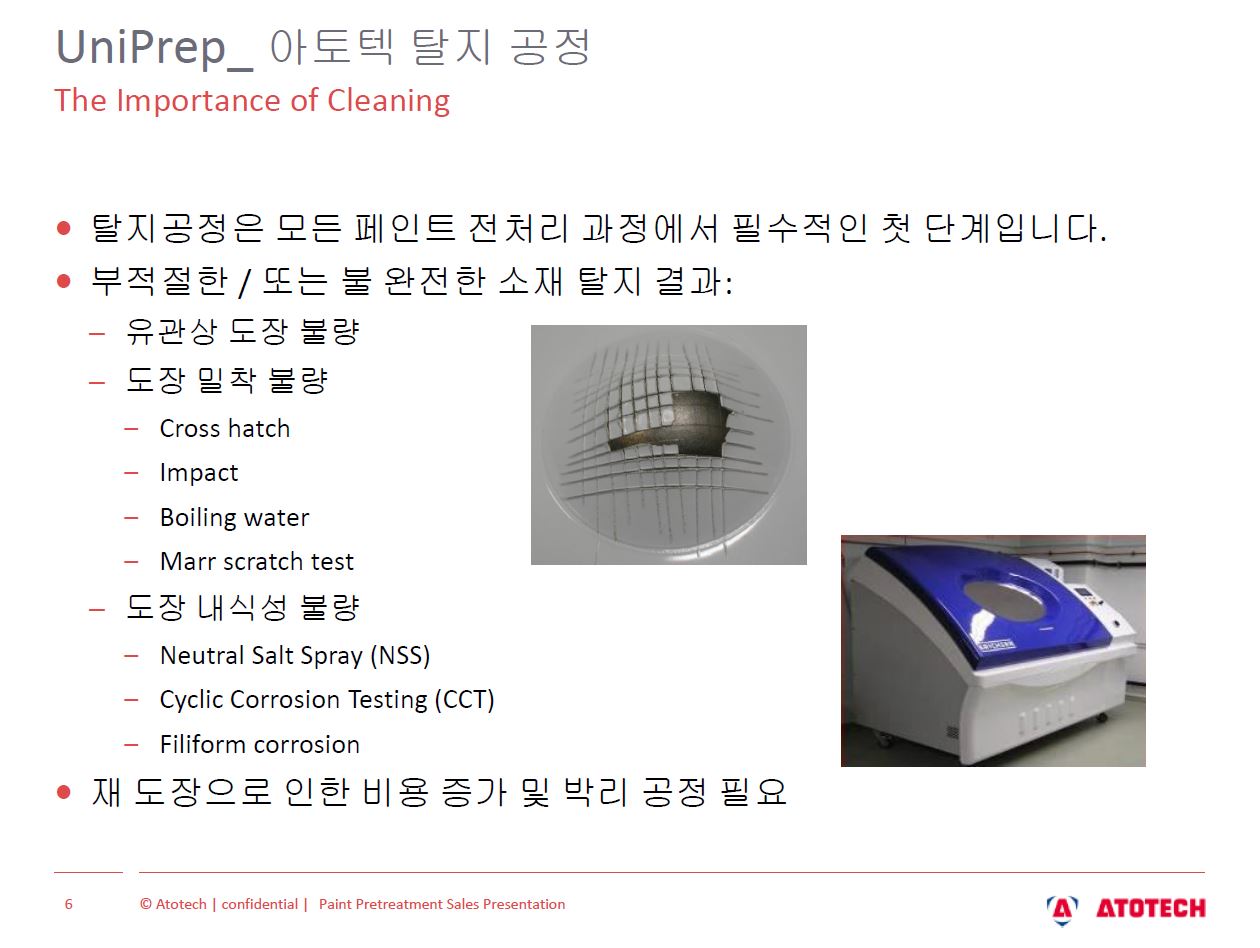 UniPrep_ 아토텍 탈지 공정
The Importance of Cleaning

• 탈지공정은 모든 페인트 전처리 과정에서 필수적인 첫 단계입니다.
• 부적절한 / 또는 불 완전한 소재 탈지 결과:
– 유관상 도장 불량
– 도장 밀착 불량
– Cross hatch
– Impact
– Boiling water
– Marr scratch test
– 도장 내식성 불량
– Neutral Salt Spray (NSS)
– Cyclic Corrosion Testing (CCT)
– Filiform corrosion
• 재 도장으로 인한 비용 증가 및 박리 공정 필요

6 © Atotech | confidential | Paint Pretreatment Sales Presentation

ATOTECH